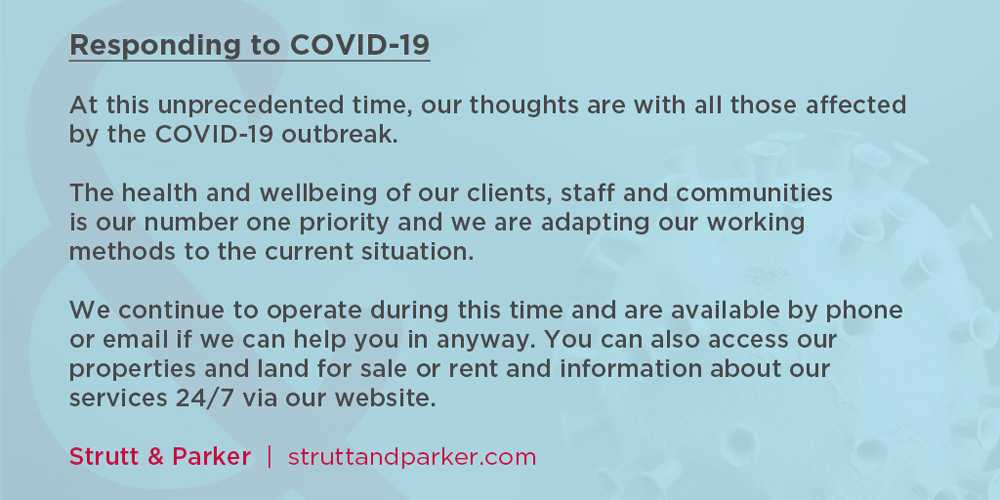 Responding to COVID-19

At this unprecedented time, our thoughts are with all those affected by the COVID-19 outbreak.

The health and wellbeing of our clients, staff and communities is our number one priority and we are adapting our working methods to the current situation.

We continue to operate during this time and are available by phone or email if we can help you in anyway. You can also access our properties and land for sale or rent and information about our services 24/7 via our website.

Strutt & Parker | struttandparker.com